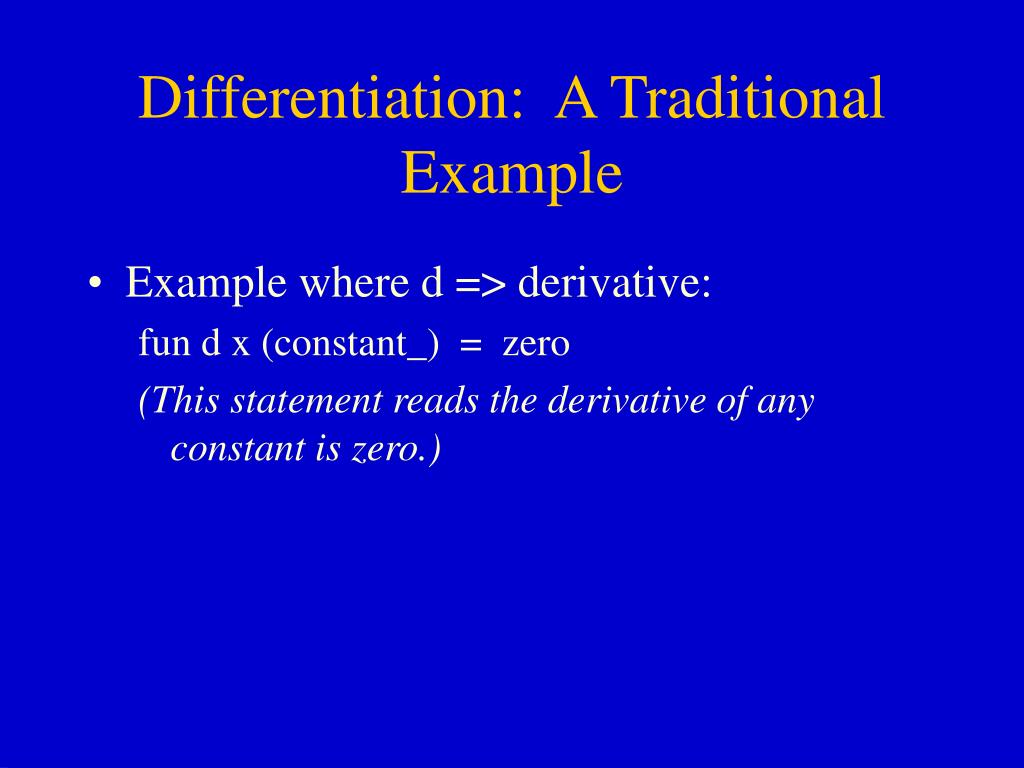 Differentiation: A Traditional Example

• Example where d => derivative:

fun d x (constant_) = zero

(This statement reads the derivative of any constant is zero.)